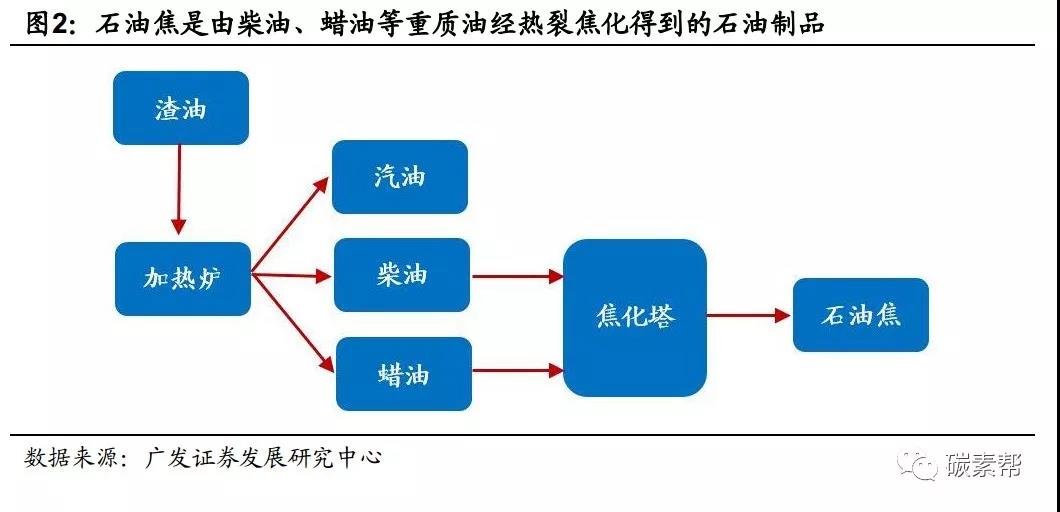 图2：石油焦是由柴油、蜡油等重质油经热裂焦化得到的石油制品

渣油

加热炉

汽油

柴油

蜡油

焦化塔

石油焦

数据来源：广发证券发展研究中心

碳素帮